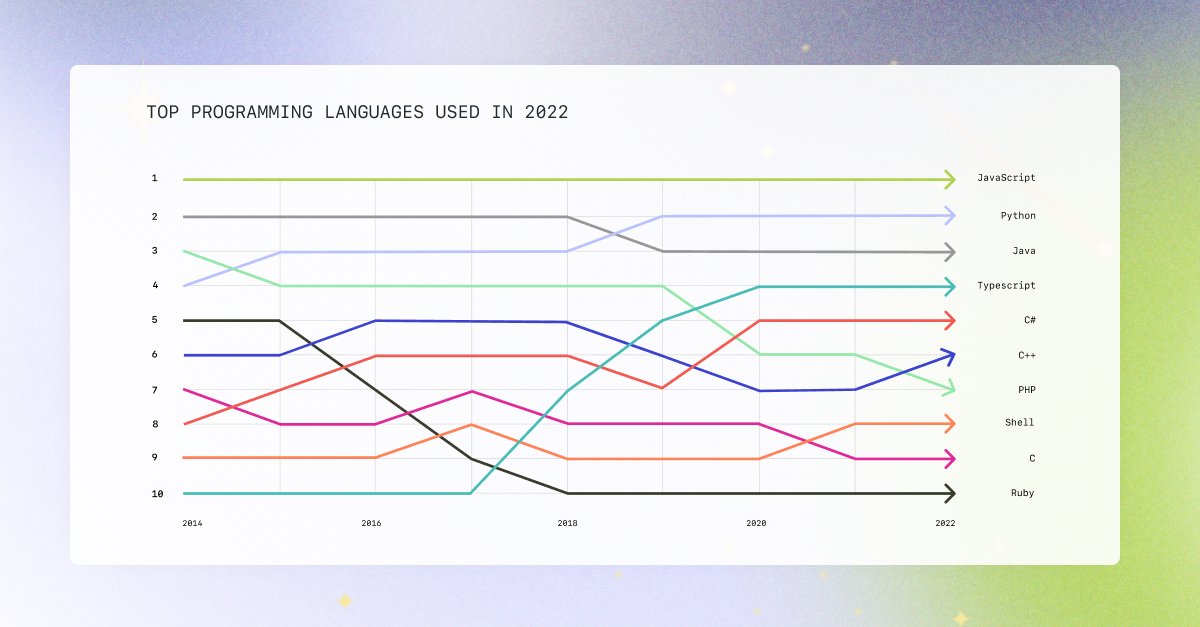 TOP PROGRAMMING LANGUAGES USED IN 2022

1
2
3
4
5
6
7
8
9
10

JavaScript
Python
Java
Typescript
C#
C++
PHP
Shell
C
Ruby

2014
2016
2018
2020
2022